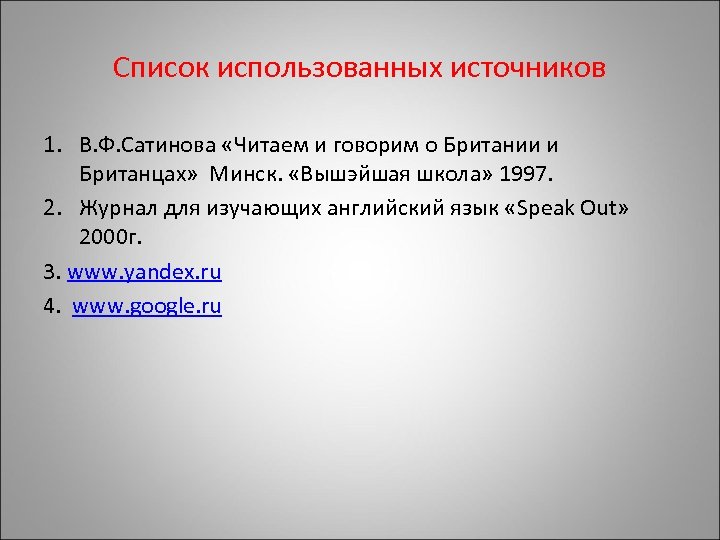 Список использованных источников

1. В.Ф.Сатинова «Читаем и говорим о Британии и Британцах» Минск. «Вышэйшая школа» 1997.

2. Журнал для изучающих английский язык «Speak Out» 2000г.

3. www.yandex.ru

4. www.google.ru